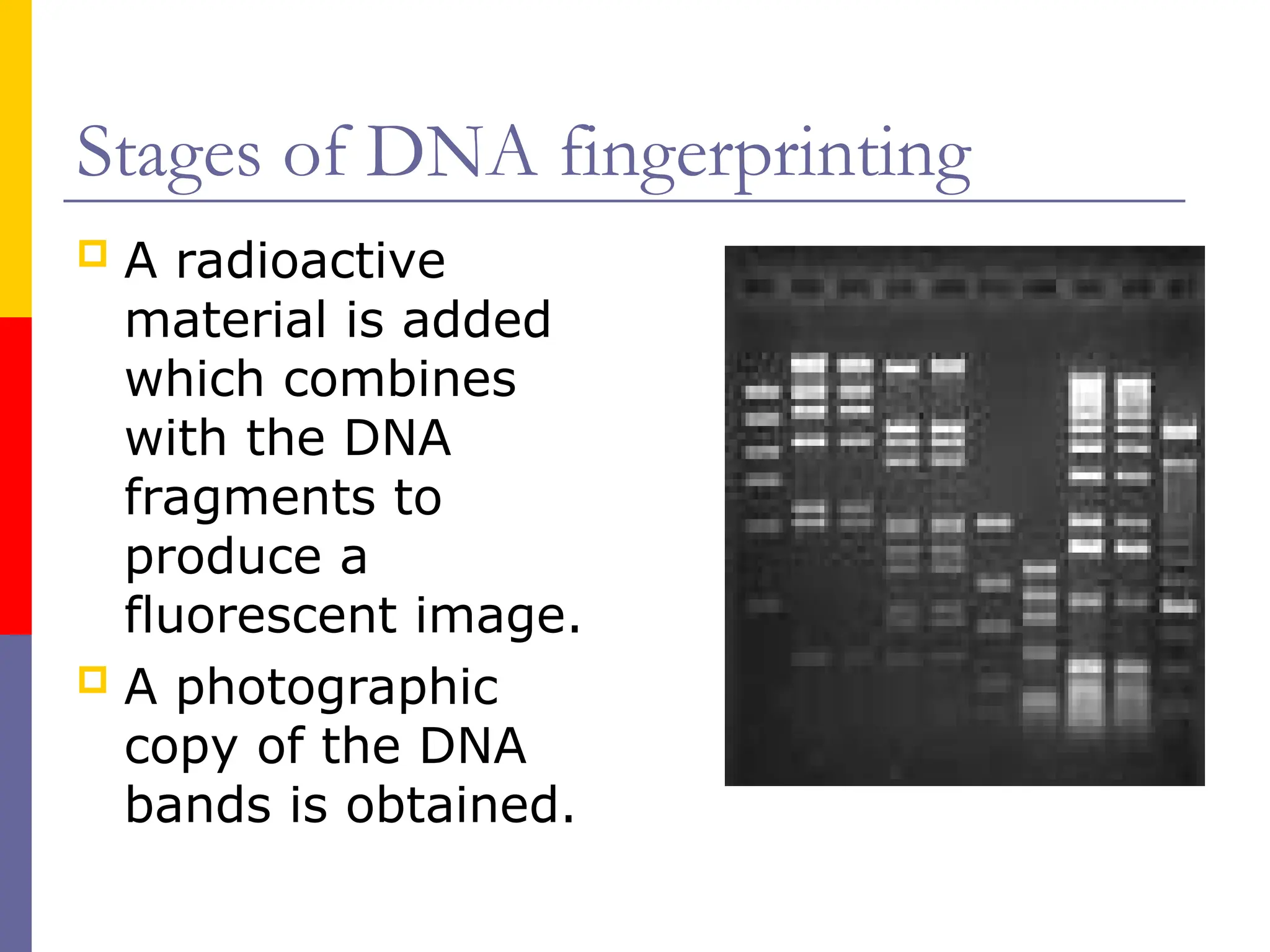 Stages of DNA fingerprinting

A radioactive material is added which combines with the DNA fragments to produce a fluorescent image.

A photographic copy of the DNA bands is obtained.